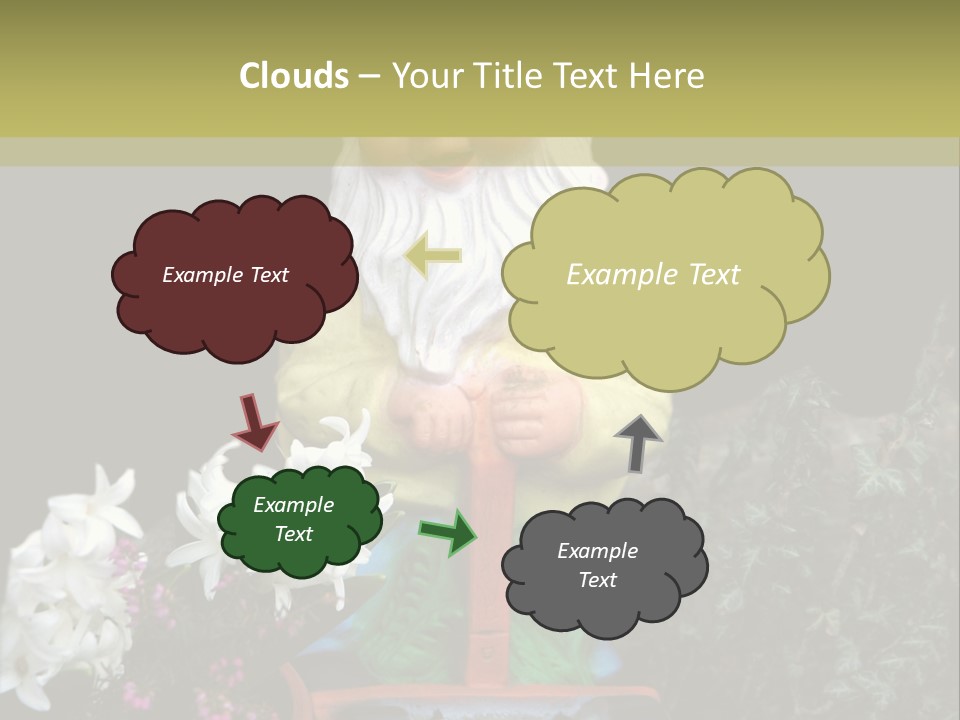 Clouds – Your Title Text Here

Example Text

Example Text

Example Text

Example Text